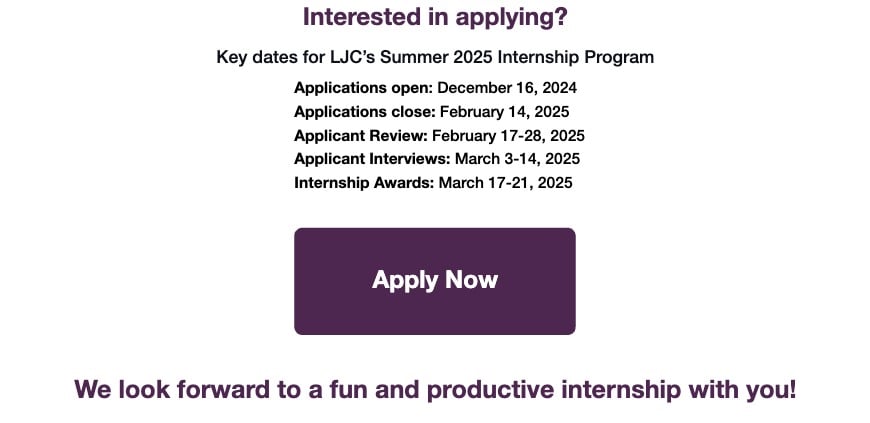 Interested in applying?

Key dates for LJC's Summer 2025 Internship Program

Applications open: December 16, 2024
Applications close: February 14, 2025
Applicant Review: February 17-28, 2025
Applicant Interviews: March 3-14, 2025
Internship Awards: March 17-21, 2025

Apply Now

We look forward to a fun and productive internship with you!